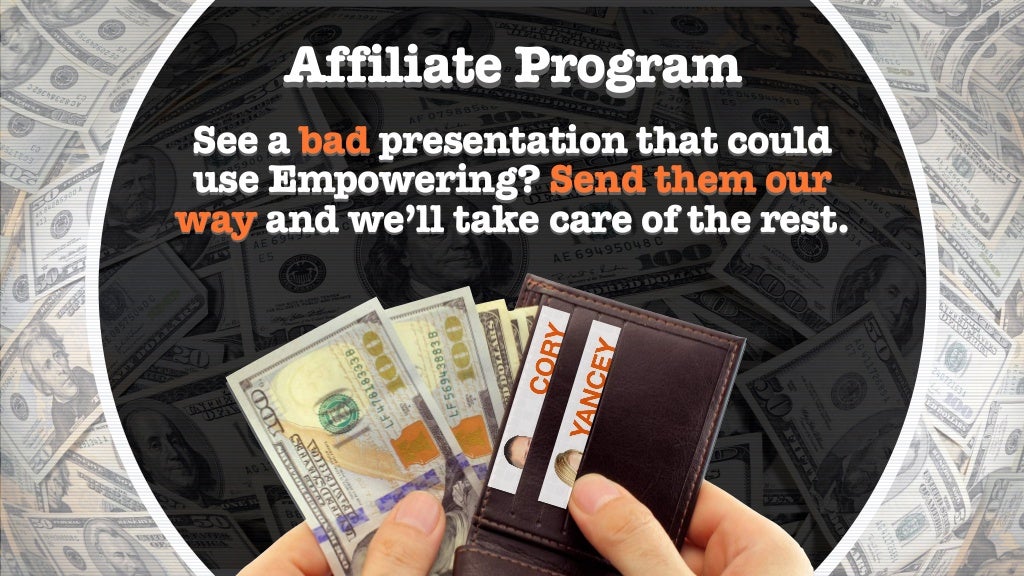 Affiliate Program

See a bad presentation that could use Empowering? Send them our way and we'll take care of the rest.

CORY

YANCEY